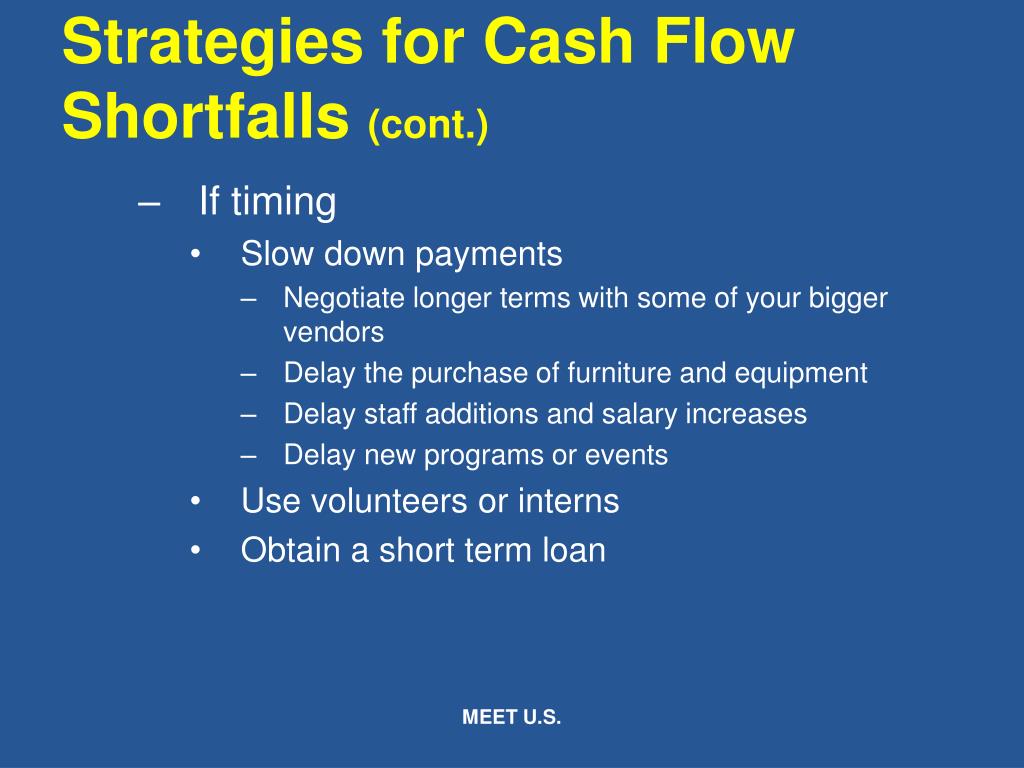 Strategies for Cash Flow Shortfalls (cont.)

– If timing

• Slow down payments

– Negotiate longer terms with some of your bigger vendors

– Delay the purchase of furniture and equipment

– Delay staff additions and salary increases

– Delay new programs or events

• Use volunteers or interns

• Obtain a short term loan

MEET U.S.